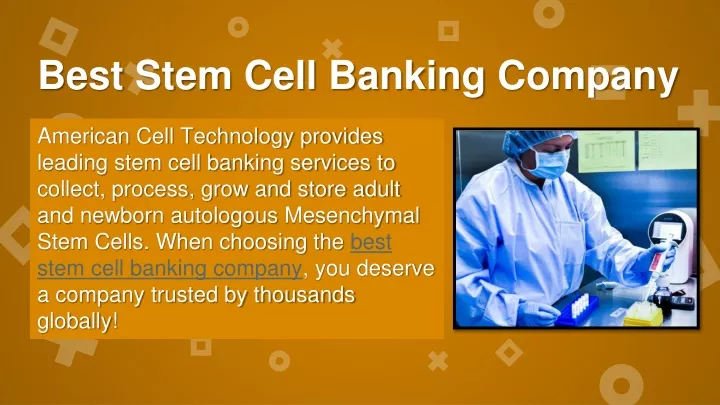 Best Stem Cell Banking Company

American Cell Technology provides leading stem cell banking services to collect, process, grow and store adult and newborn autologous Mesenchymal Stem Cells. When choosing the best stem cell banking company, you deserve a company trusted by thousands globally!